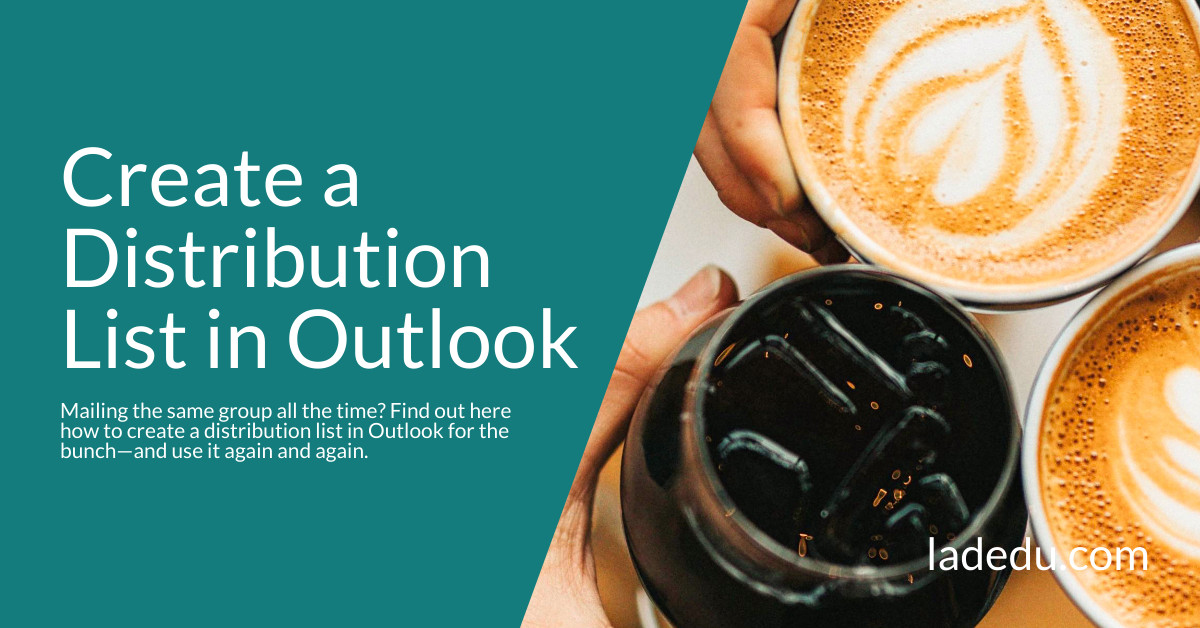 Create a Distribution List in Outlook

Mailing the same group all the time? Find out here how to create a distribution list in Outlook for the bunch—and use it again and again.

ladedu.com